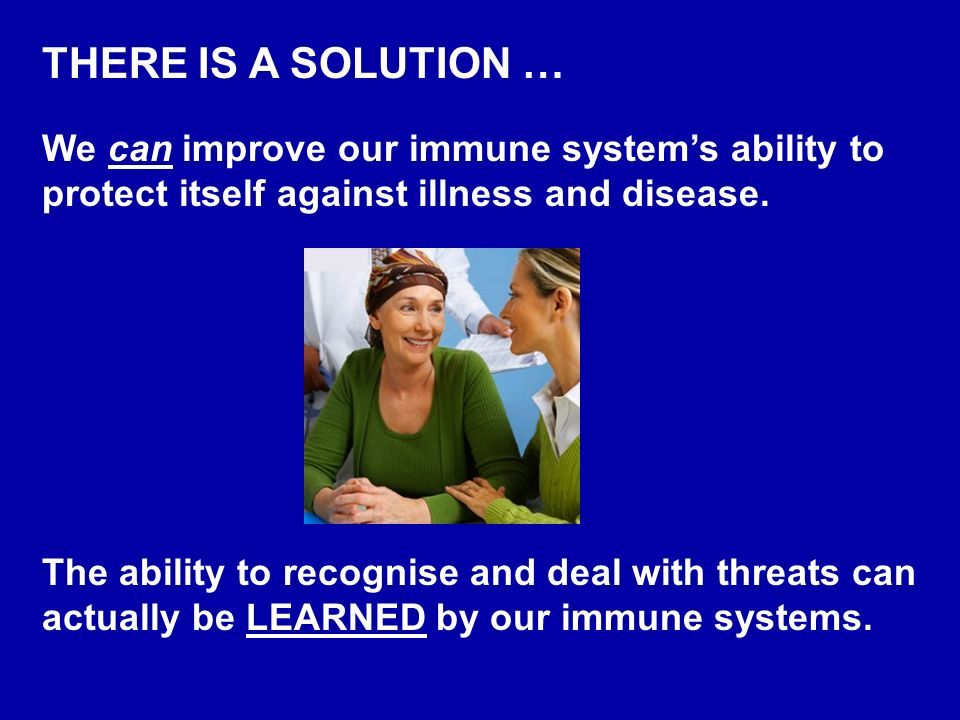 THERE IS A SOLUTION …

We can improve our immune system's ability to protect itself against illness and disease.

The ability to recognise and deal with threats can actually be LEARNED by our immune systems.